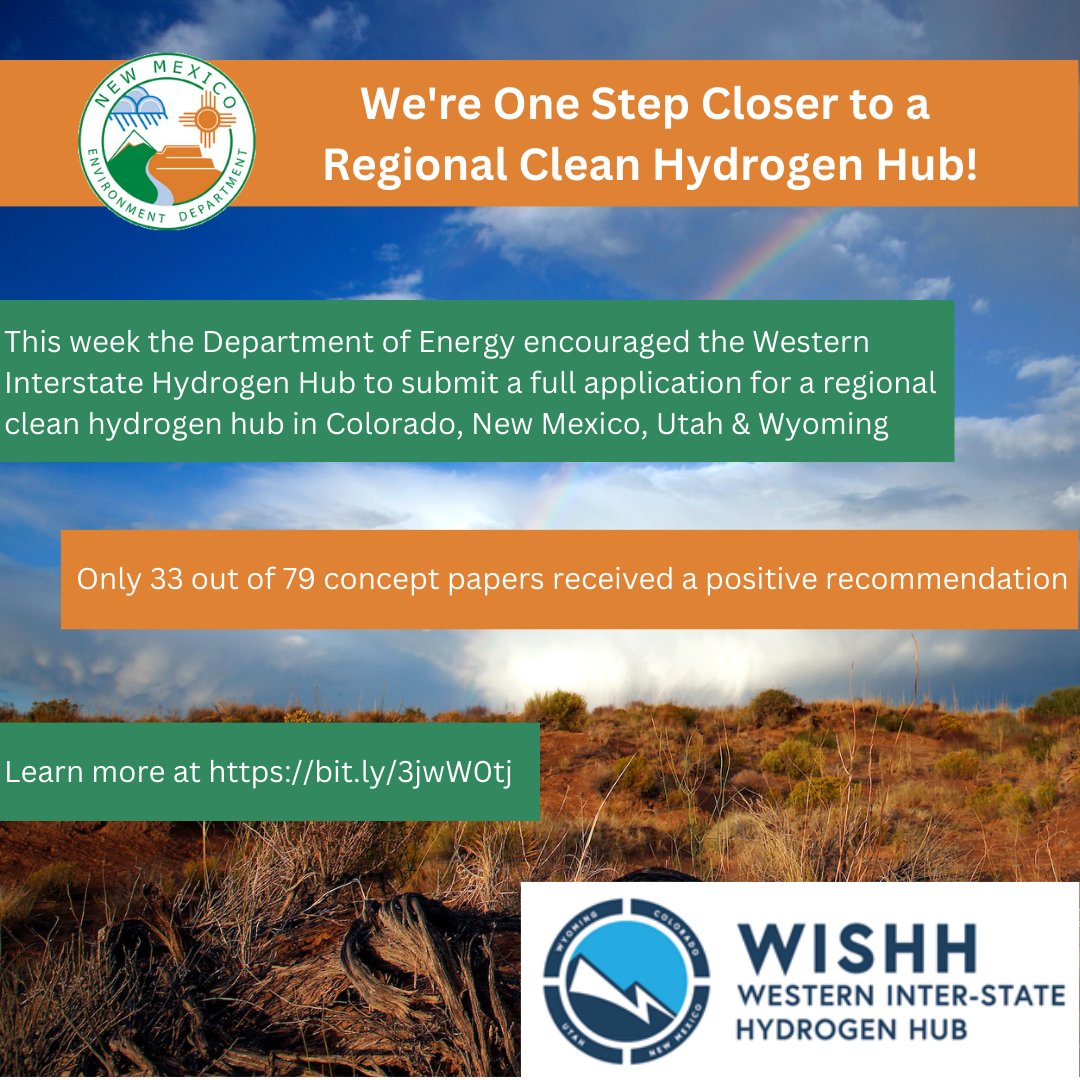 NEW MEXICO
ENVIRONMENT DEPARTMENT

We're One Step Closer to a Regional Clean Hydrogen Hub!

This week the Department of Energy encouraged the Western Interstate Hydrogen Hub to submit a full application for a regional clean hydrogen hub in Colorado, New Mexico, Utah & Wyoming

Only 33 out of 79 concept papers received a positive recommendation

Learn more at https://bit.ly/3jwW0tj

WYOMING COLORADO UTAH NEW MEXICO

WISHH
WESTERN INTER-STATE HYDROGEN HUB